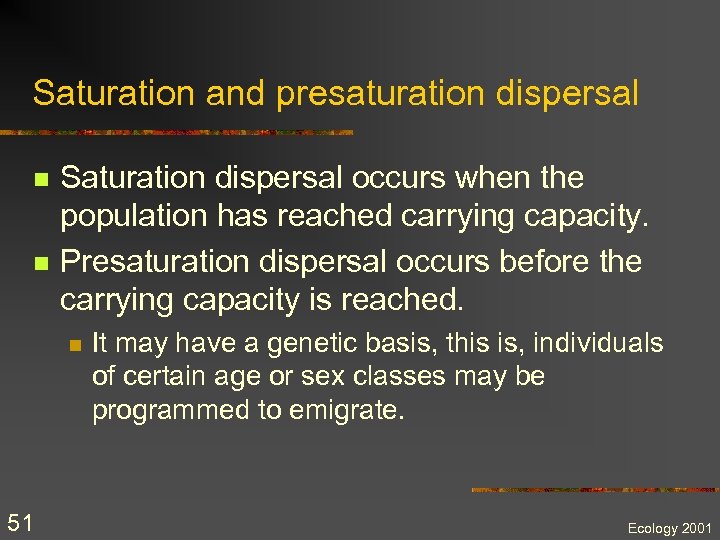 Saturation and presaturation dispersal

Saturation dispersal occurs when the population has reached carrying capacity.

Presaturation dispersal occurs before the carrying capacity is reached.

It may have a genetic basis, this is, individuals of certain age or sex classes may be programmed to emigrate.

51

Ecology 2001